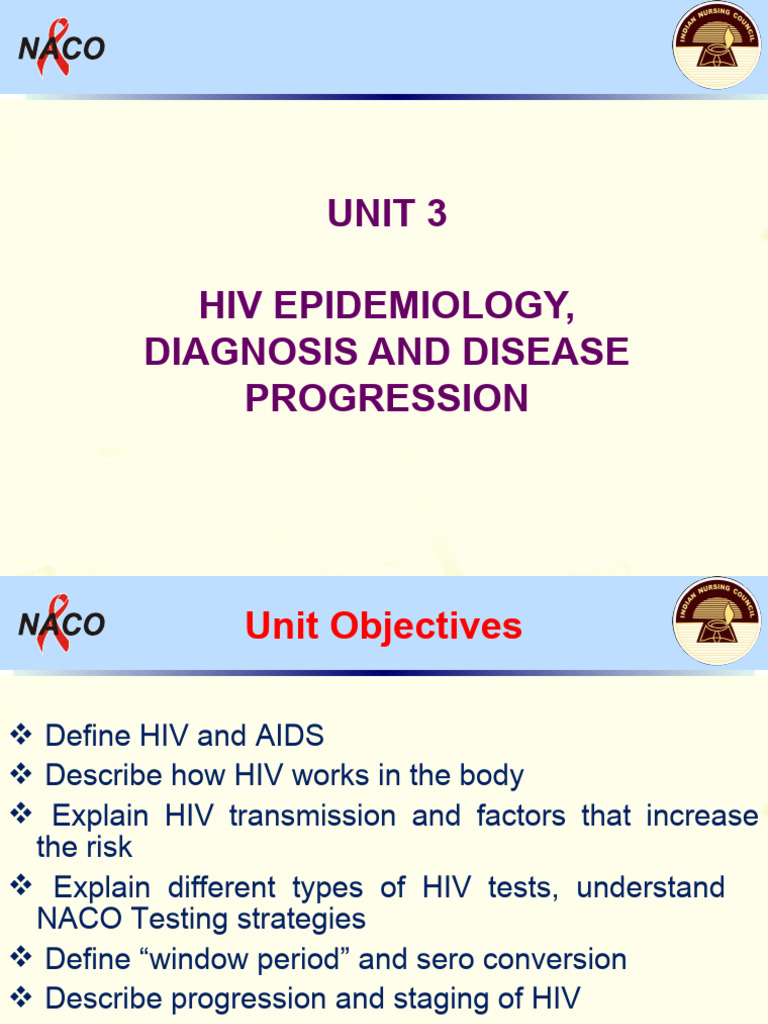 NACO

INDIAN NURSING COUNCIL

UNIT 3

HIV EPIDEMIOLOGY, DIAGNOSIS AND DISEASE PROGRESSION

NACO

Unit Objectives

INDIAN NURSING COUNCIL

❖ Define HIV and AIDS
❖ Describe how HIV works in the body
❖ Explain HIV transmission and factors that increase the risk
❖ Explain different types of HIV tests, understand NACO Testing strategies
❖ Define “window period” and sero conversion
❖ Describe progression and staging of HIV